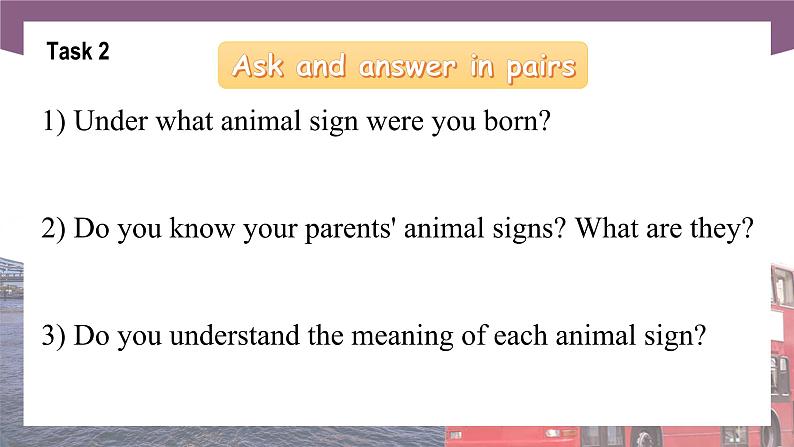 Task 2

Ask and answer in pairs

1) Under what animal sign were you born?

2) Do you know your parents' animal signs? What are they?

3) Do you understand the meaning of each animal sign?